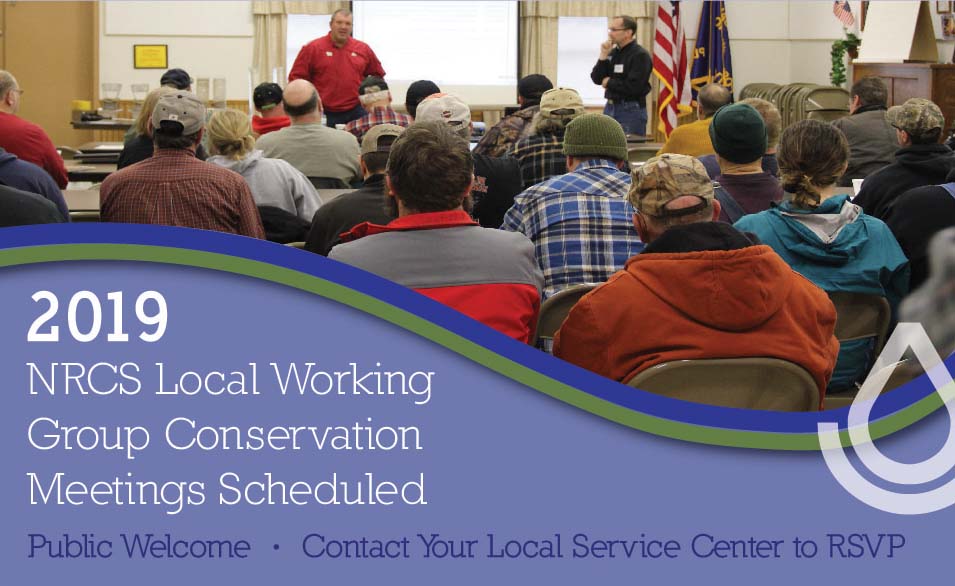 2019
NRCS Local Working Group Conservation Meetings Scheduled

Public Welcome • Contact Your Local Service Center to RSVP